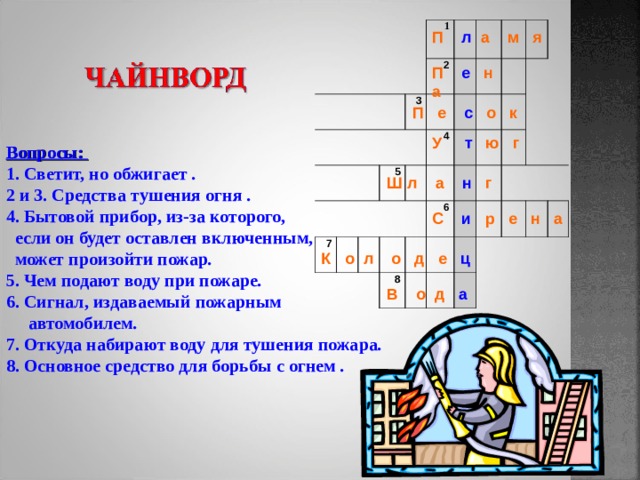 ЧАЙНВОРД

Вопросы:
1. Светит, но обжигает .
2 и 3. Средства тушения огня .
4. Бытовой прибор, из-за которого, если он будет оставлен включенным, может произойти пожар.
5. Чем подают воду при пожаре.
6. Сигнал, издаваемый пожарным автомобилем.
7. Откуда набирают воду для тушения пожара.
8. Основное средство для борьбы с огнем .

1 П л а м я
2 П е н а
3 П е с о к
4 У т ю г
5 Ш л а н г
6 С и р е н а
7 К о л о д е ц
8 В о д а